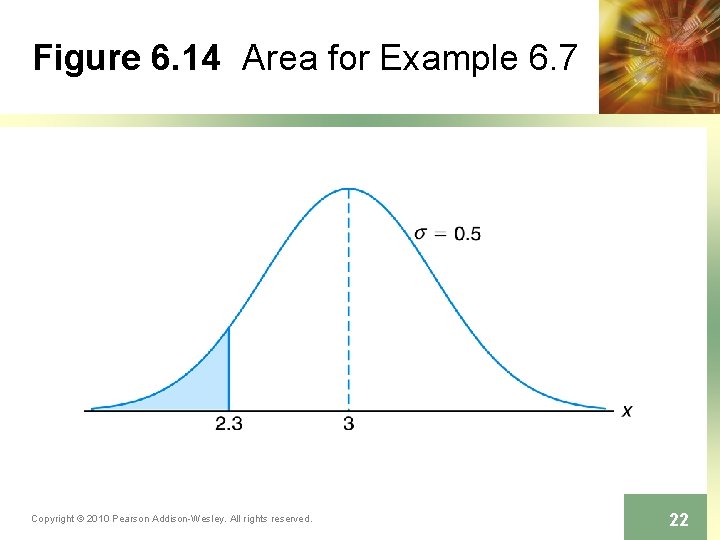 Figure 6.14 Area for Example 6.7

$\sigma = 0.5$

2.3

3

$x$

Copyright © 2010 Pearson Addison-Wesley. All rights reserved.

22